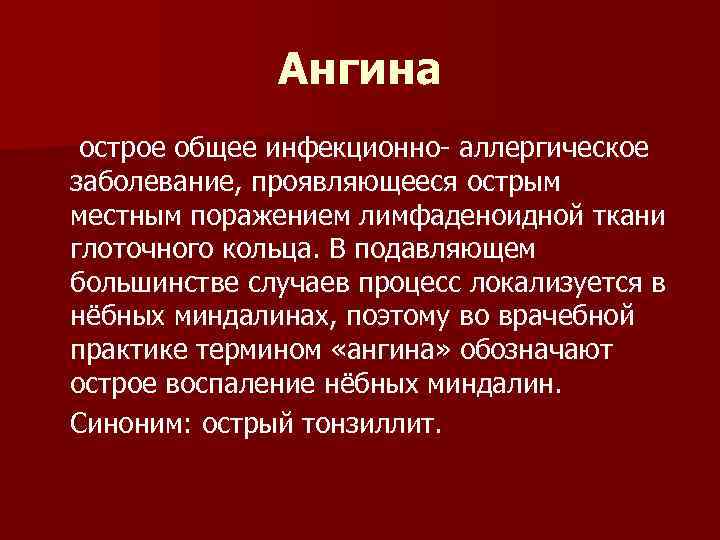 Ангина

острое общее инфекционно- аллергическое заболевание, проявляющееся острым местным поражением лимфаденоидной ткани глоточного кольца. В подавляющем большинстве случаев процесс локализуется в нёбных миндалинах, поэтому во врачебной практике термином «ангина» обозначают острое воспаление нёбных миндалин.

Синоним: острый тонзиллит.